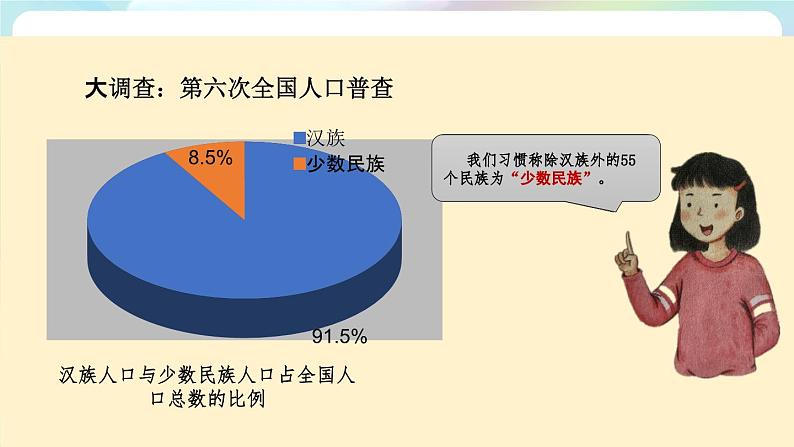 大调查：第六次全国人口普查

汉族
少数民族

8.5%

91.5%

汉族人口与少数民族人口占全国人口总数的比例

我们习惯称除汉族外的55个民族为“少数民族”。